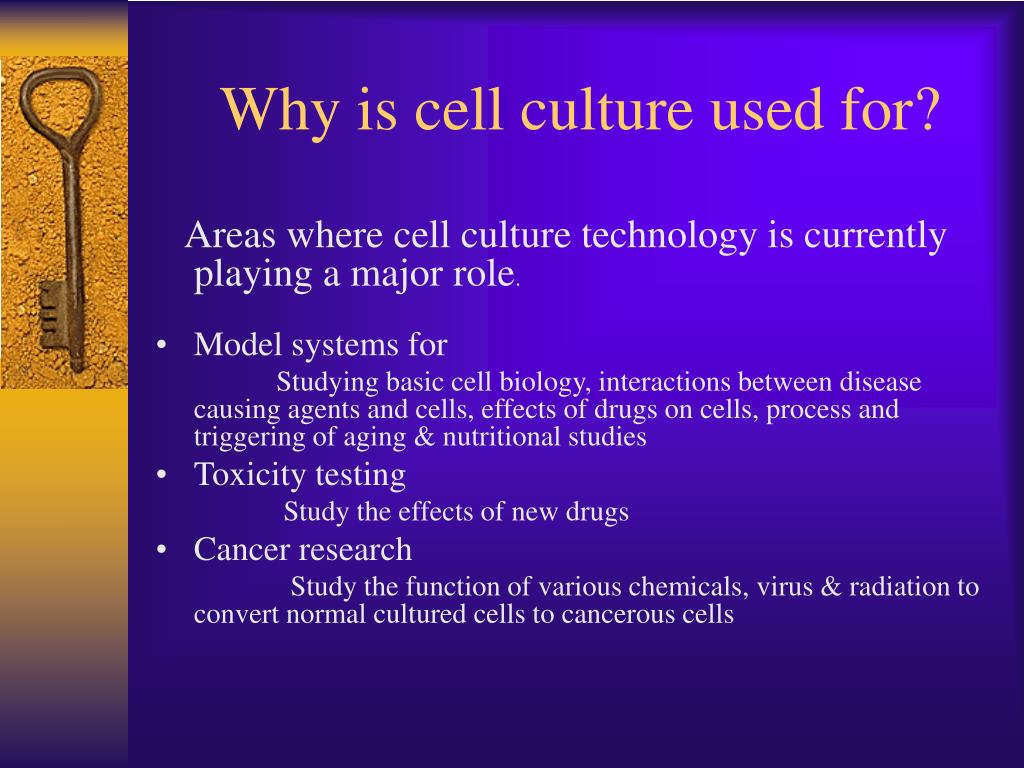 Why is cell culture used for?

Areas where cell culture technology is currently playing a major role.

• Model systems for
Studying basic cell biology, interactions between disease causing agents and cells, effects of drugs on cells, process and triggering of aging & nutritional studies
• Toxicity testing
Study the effects of new drugs
• Cancer research
Study the function of various chemicals, virus & radiation to convert normal cultured cells to cancerous cells